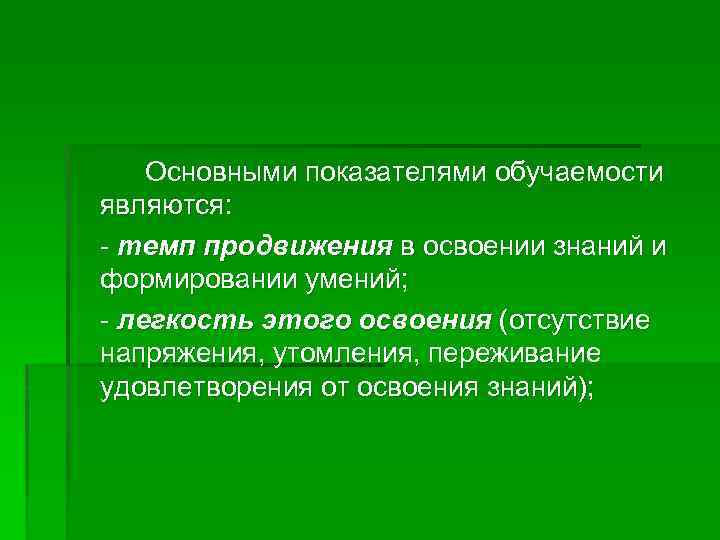 Основными показателями обучаемости являются:

- темп продвижения в освоении знаний и формировании умений;

- легкость этого освоения (отсутствие напряжения, утомления, переживание удовлетворения от освоения знаний);